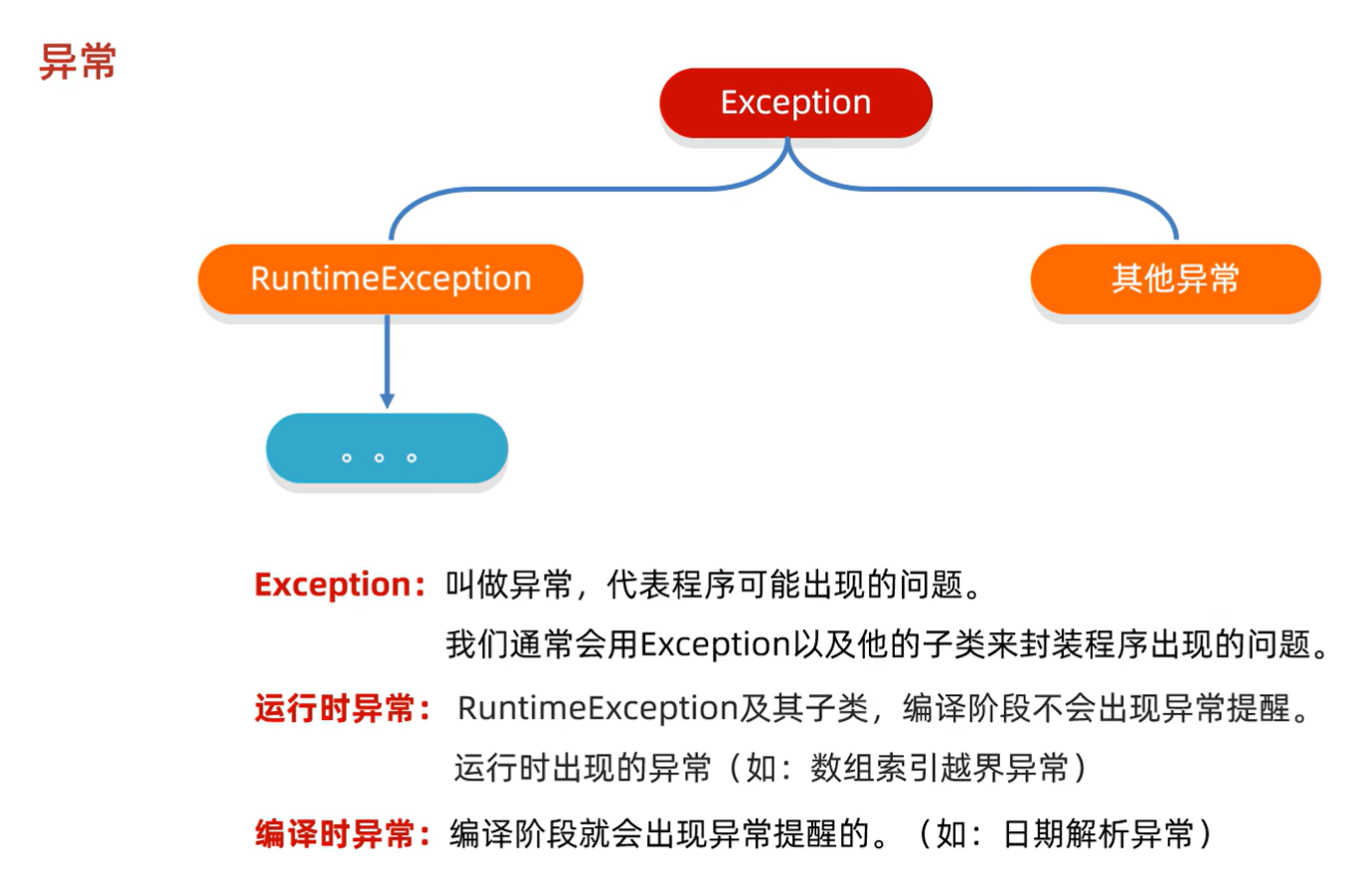 异常

Exception

RuntimeException

其他异常

。。。

Exception：叫做异常，代表程序可能出现的问题。
我们通常会用Exception以及他的子类来封装程序出现的问题。

运行时异常： RuntimeException及其子类，编译阶段不会出现异常提醒。
运行时出现的异常（如：数组索引越界异常）

编译时异常：编译阶段就会出现异常提醒的。（如：日期解析异常）